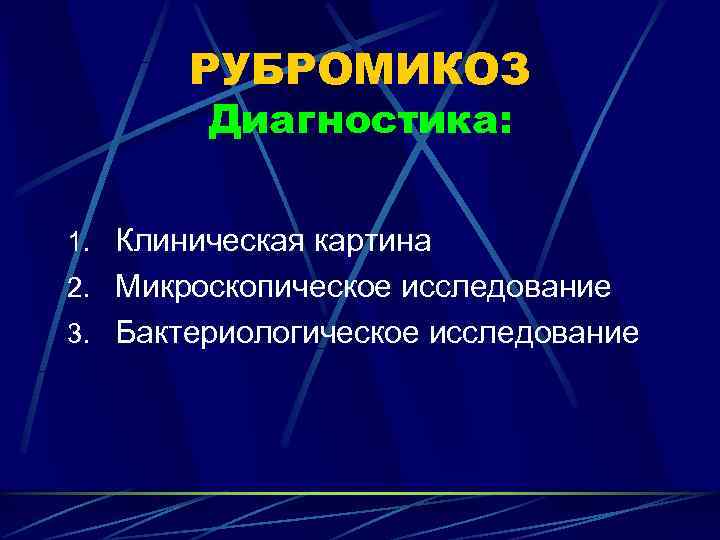 РУБРОМИКОЗ
Диагностика:

1. Клиническая картина
2. Микроскопическое исследование
3. Бактериологическое исследование